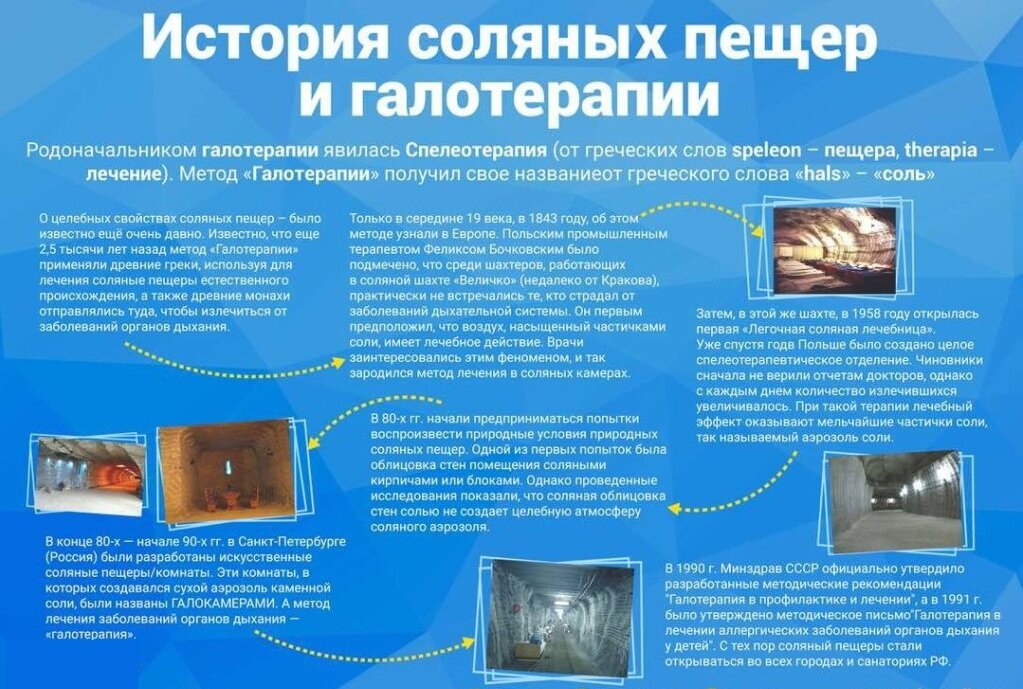 История соляных пещер и галотерапии

Родоначальником галотерапии явилась Спелеотерапия (от греческих слов speleon – пещера, therapia – лечение). Метод «Галотерапии» получил свое названиеот греческого слова «hals» – «соль»

О целебных свойствах соляных пещер – было известно ещё очень давно. Известно, что еще 2,5 тысячи лет назад метод «Галотерапии» применяли древние греки, используя для лечения соляные пещеры естественного происхождения, а также древние монахи отправлялись туда, чтобы излечиться от заболеваний органов дыхания.

Только в середине 19 века, в 1843 году, об этом методе узнали в Европе. Польским промышленным терапевтом Феликсом Бочковским было подмечено, что среди шахтеров, работающих в соляной шахте «Величко» (недалеко от Кракова), практически не встречались те, кто страдал от заболеваний дыхательной системы. Он первым предположил, что воздух, насыщенный частичками соли, имеет лечебное действие. Врачи заинтересовались этим феноменом, и так зародился метод лечения в соляных камерах.

Затем, в этой же шахте, в 1958 году открылась первая «Легочная соляная лечебница». Уже спустя годв Польше было создано целое спелеотерапевтическое отделение. Чиновники сначала не верили отчетам докторов, однако с каждым днем количество излечившихся увеличивалось. При такой терапии лечебный эффект оказывают мельчайшие частички соли, так называемый аэрозоль соли.

В 80-х гг. начали предприниматься попытки воспроизвести природные условия природных соляных пещер. Одной из первых попыток была облицовка стен помещения соляными кирпичами или блоками. Однако проведенные исследования показали, что соляная облицовка стен солью не создает целебную атмосферу соляного аэрозоля.

В конце 80-х — начале 90-х гг. в Санкт-Петербурге (Россия) были разработаны искусственные соляные пещеры/комнаты. Эти комнаты, в которых создавался сухой аэрозоль каменной соли, были названы ГАЛОКАМЕРАМИ. А метод лечения заболеваний органов дыхания — «галотерапия».

В 1990 г. Минздрав СССР официально утвердило разработанные методические рекомендации "Галотерапия в профилактике и лечении", а в 1991 г. было утверждено методическое письмо"Галотерапия в лечении аллергических заболеваний органов дыхания у детей". С тех пор соляный пещеры стали открываться во всех городах и санаториях РФ.